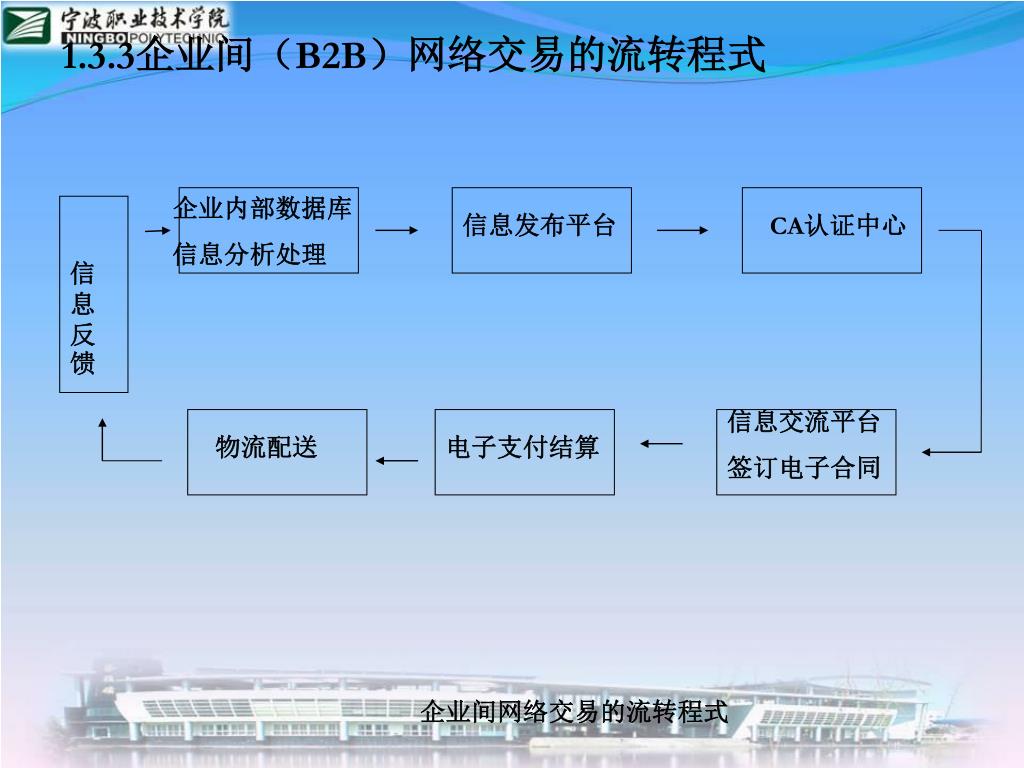 宁波职业技术学院
NINGBO POLYTECHNIC

1.3.3企业间（B2B）网络交易的流转程式

信息反馈

企业内部数据库
信息分析处理

信息发布平台

CA认证中心

信息交流平台
签订电子合同

电子支付结算

物流配送

企业间网络交易的流转程式